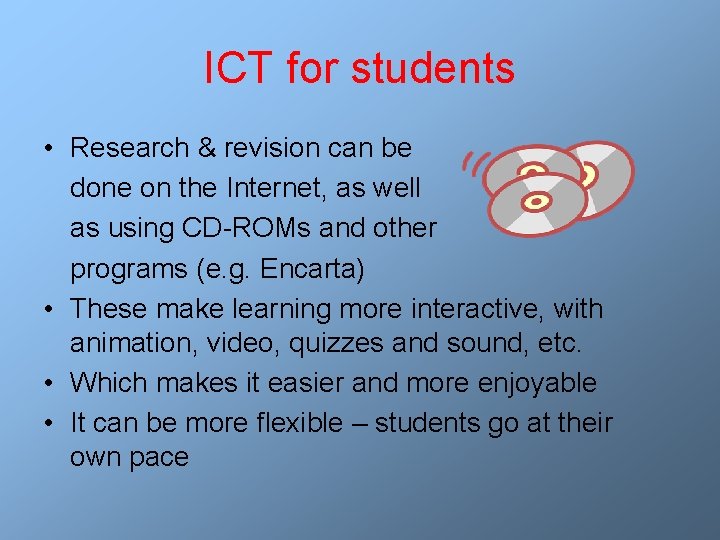 ICT for students

• Research & revision can be done on the Internet, as well as using CD-ROMs and other programs (e.g. Encarta)
• These make learning more interactive, with animation, video, quizzes and sound, etc.
• Which makes it easier and more enjoyable
• It can be more flexible – students go at their own pace